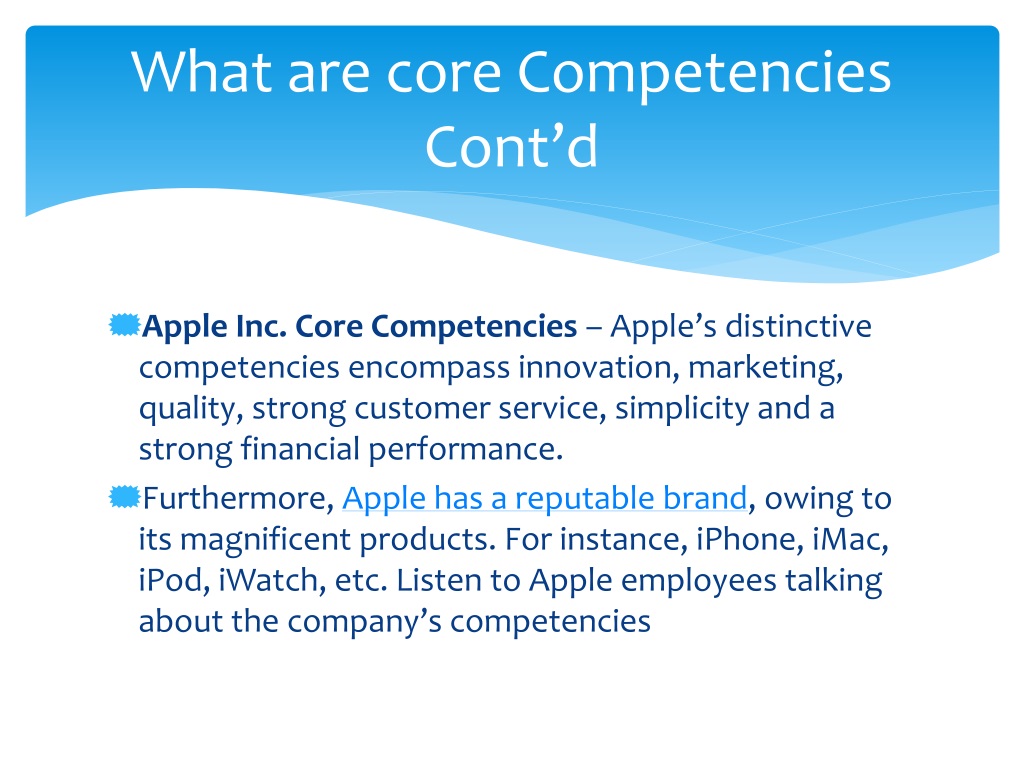 What are core Competencies Cont’d

Apple Inc. Core Competencies – Apple’s distinctive competencies encompass innovation, marketing, quality, strong customer service, simplicity and a strong financial performance.

Furthermore, Apple has a reputable brand, owing to its magnificent products. For instance, iPhone, iMac, iPod, iWatch, etc. Listen to Apple employees talking about the company’s competencies